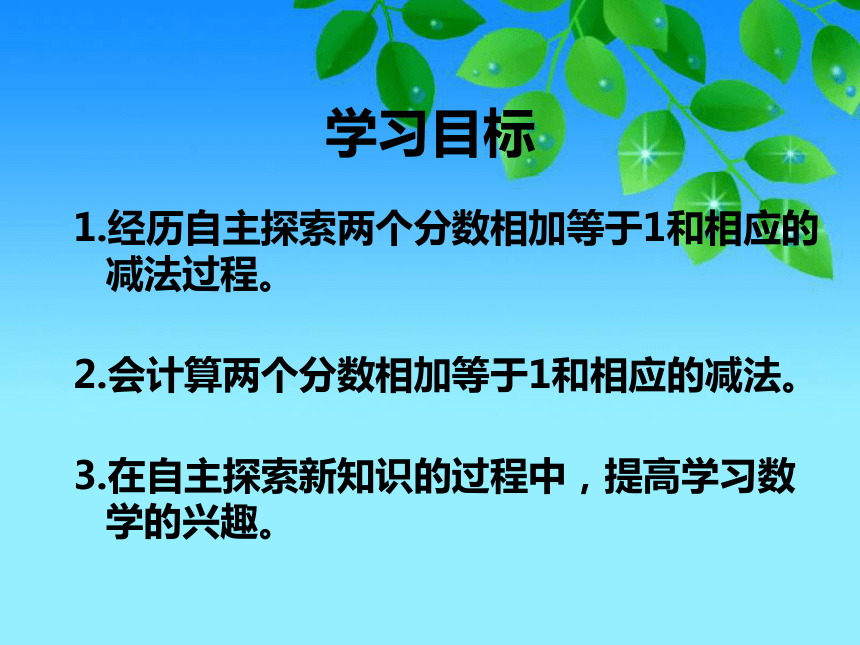 学习目标

1.经历自主探索两个分数相加等于1和相应的减法过程。

2.会计算两个分数相加等于1和相应的减法。

3.在自主探索新知识的过程中，提高学习数学的兴趣。